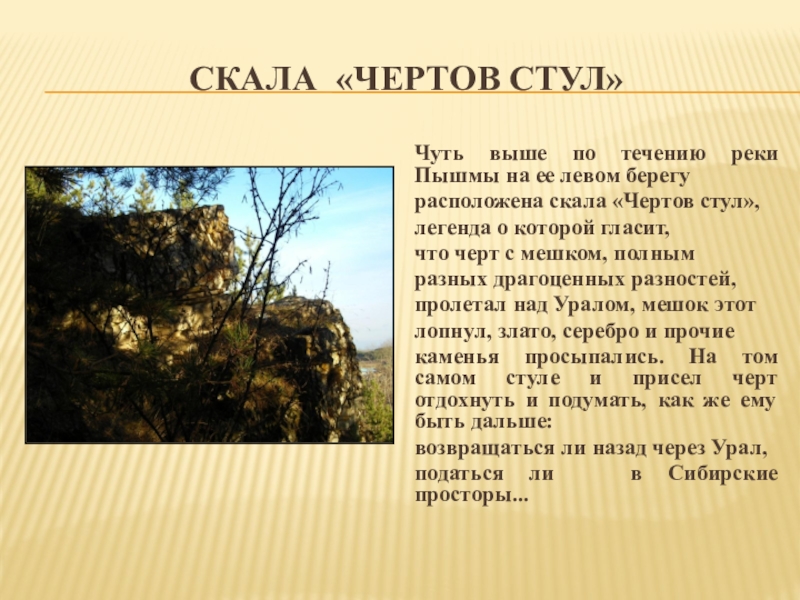 СКАЛА «ЧЕРТОВ СТУЛ»

Чуть выше по течению реки Пышмы на ее левом берегу

расположена скала «Чертов стул»,

легенда о которой гласит,

что черт с мешком, полным

разных драгоценных разностей,

пролетал над Уралом, мешок этот

лопнул, злато, серебро и прочие

каменья просыпались. На том самом стуле и присел черт отдохнуть и подумать, как же ему быть дальше:

возвращаться ли назад через Урал,

податься ли в Сибирские просторы...